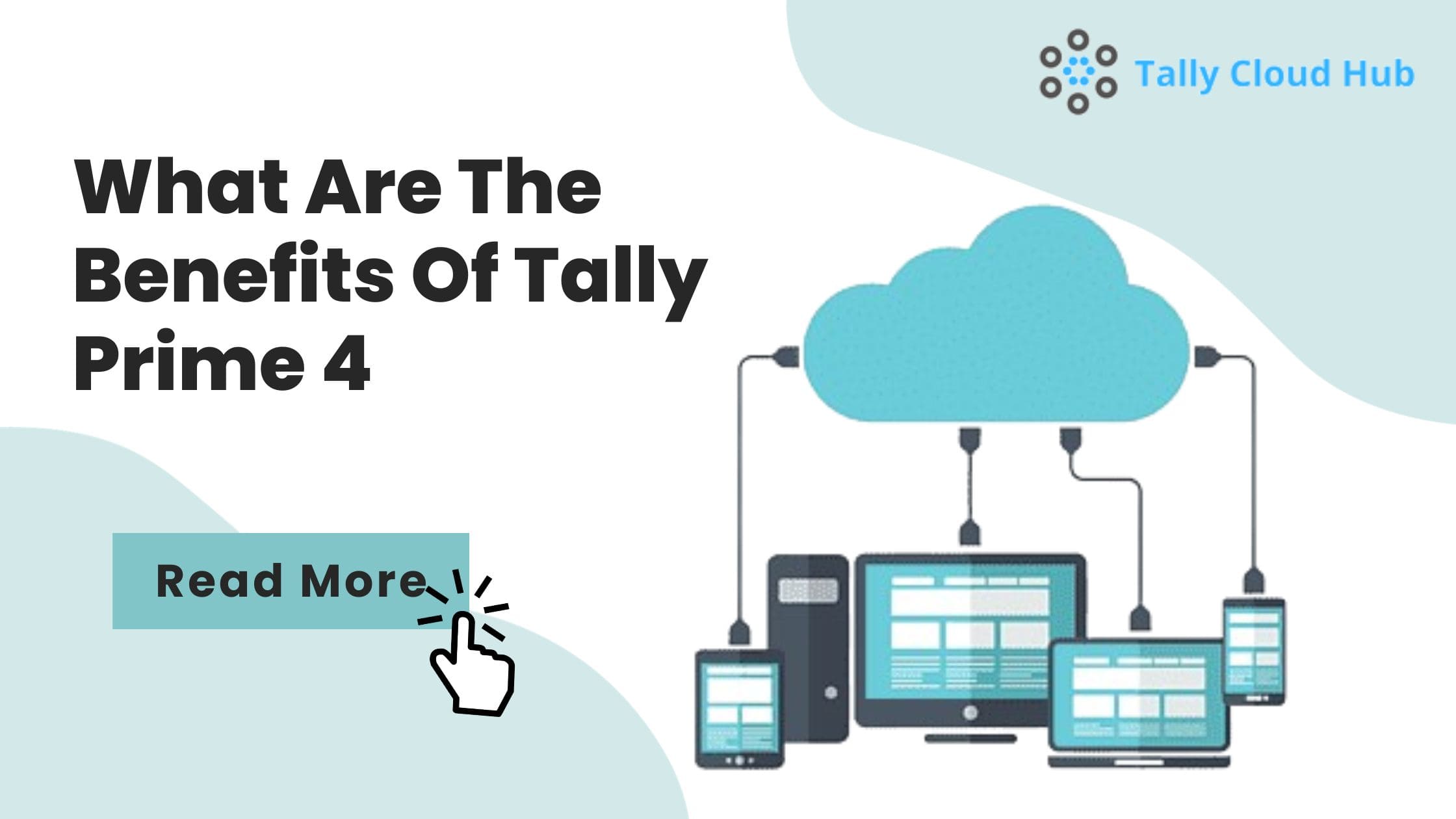 Tally Cloud Hub

What Are The Benefits Of Tally Prime 4

Read More